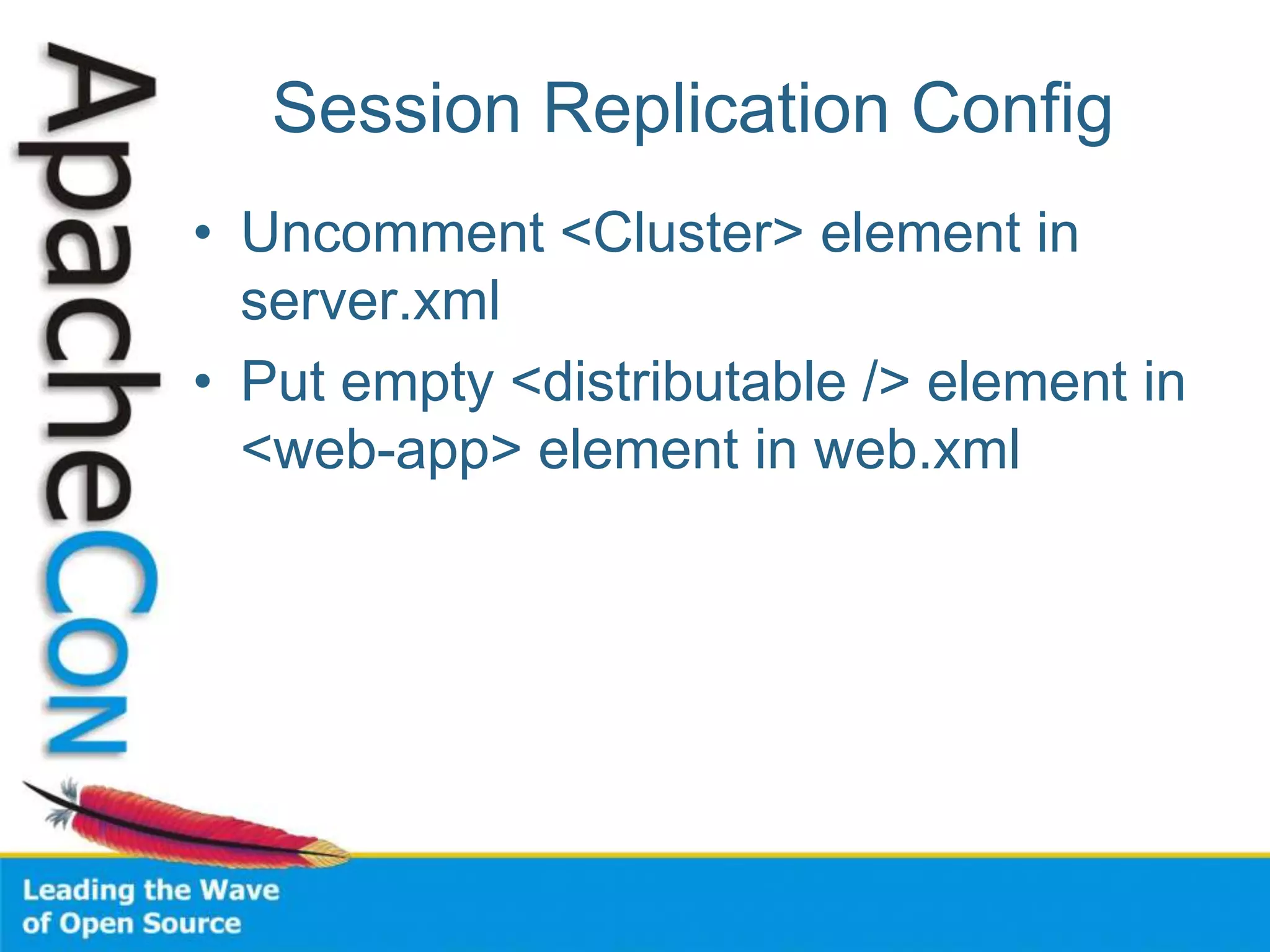 ApacheCon

Session Replication Config

• Uncomment <Cluster> element in server.xml
• Put empty <distributable /> element in <web-app> element in web.xml

Leading the Wave of Open Source